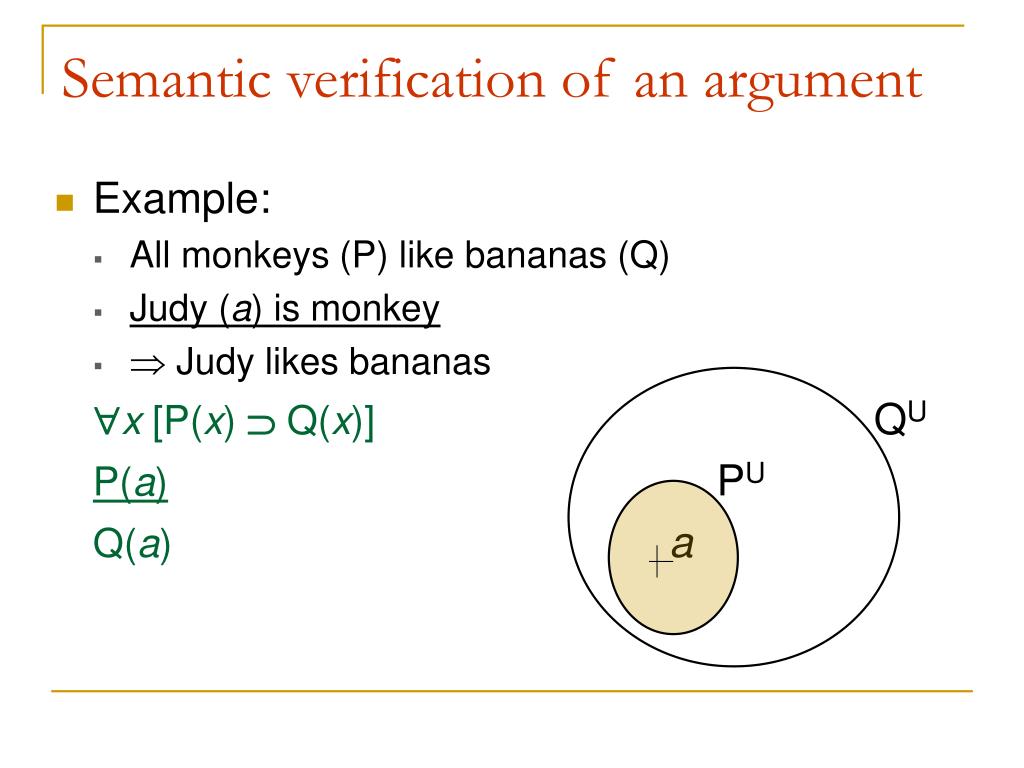 Semantic verification of an argument

Example:

All monkeys (P) like bananas (Q)

Judy ($a$) is monkey

$\Rightarrow$ Judy likes bananas

$\forall x\,[P(x) \supset Q(x)]$

$P(a)$

$Q(a)$

$Q^U$

$P^U$

$a$